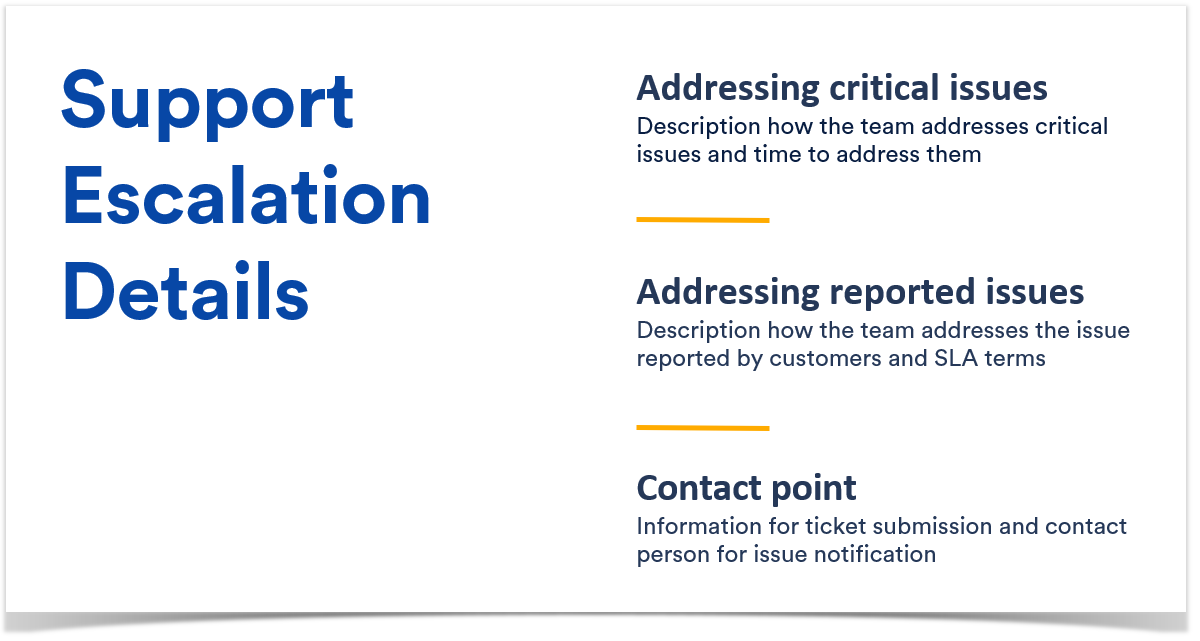 Support Escalation Details

Addressing critical issues
Description how the team addresses critical issues and time to address them

Addressing reported issues
Description how the team addresses the issue reported by customers and SLA terms

Contact point
Information for ticket submission and contact person for issue notification